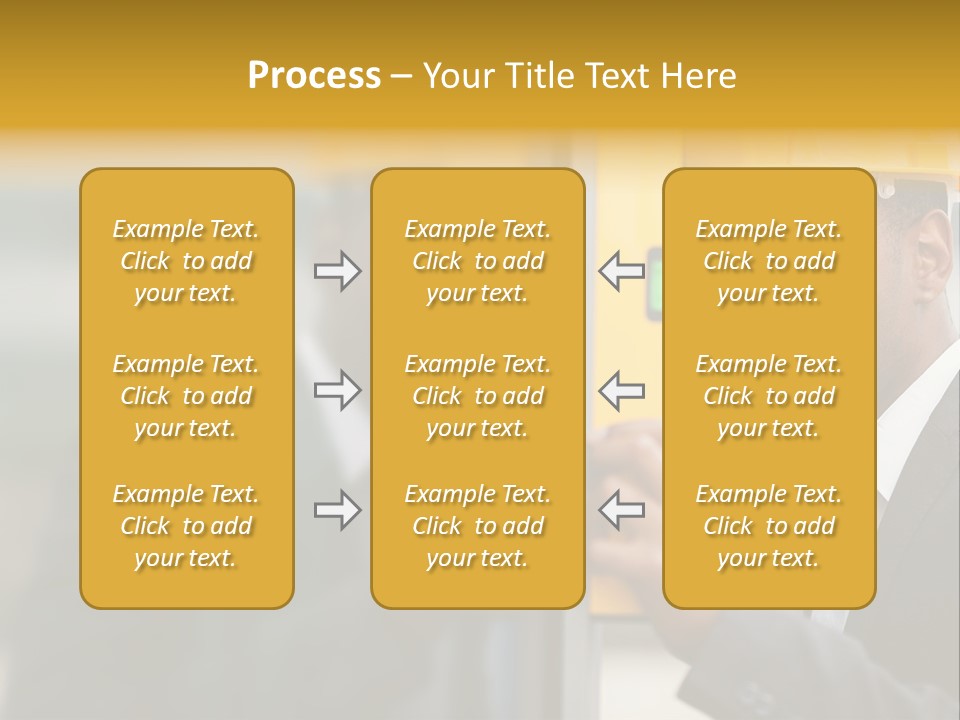 Process – Your Title Text Here

Example Text. Click to add your text.

Example Text. Click to add your text.

Example Text. Click to add your text.

Example Text. Click to add your text.

Example Text. Click to add your text.

Example Text. Click to add your text.

Example Text. Click to add your text.

Example Text. Click to add your text.

Example Text. Click to add your text.